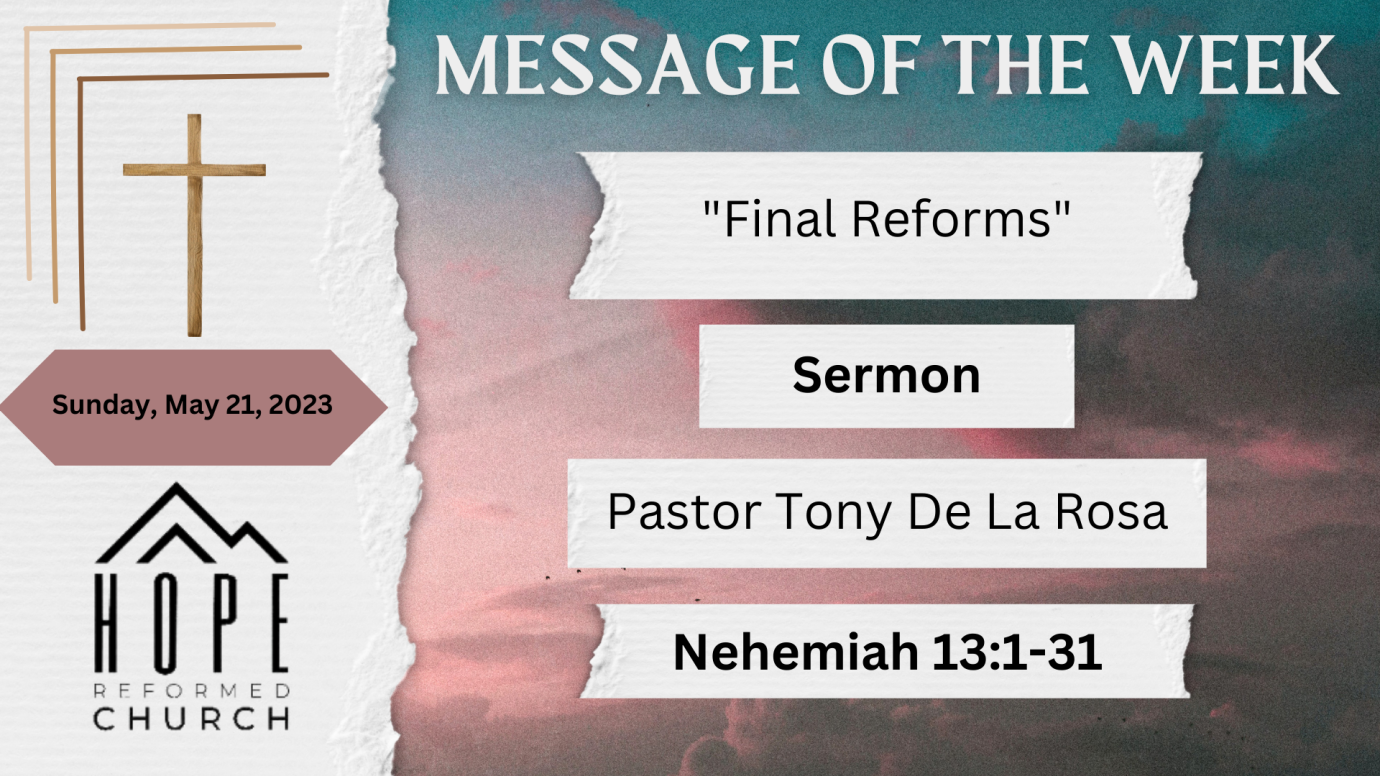 Sunday, May 21, 2023

HOPE
REFORMED
CHURCH

MESSAGE OF THE WEEK

"Final Reforms"

Sermon

Pastor Tony De La Rosa

Nehemiah 13:1-31